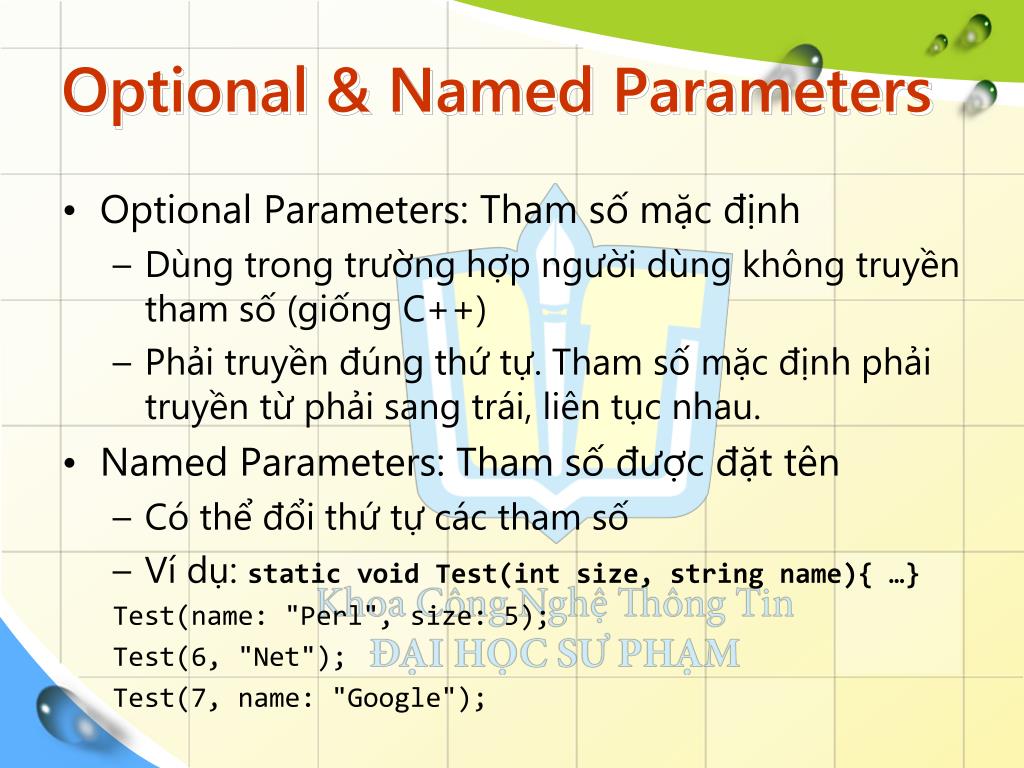 Optional & Named Parameters

• Optional Parameters: Tham số mặc định
– Dùng trong trường hợp người dùng không truyền tham số (giống C++)
– Phải truyền đúng thứ tự. Tham số mặc định phải truyền từ phải sang trái, liên tục nhau.
• Named Parameters: Tham số được đặt tên
– Có thể đổi thứ tự các tham số
– Ví dụ: static void Test(int size, string name){ …}
Test(name: "Perl", size: 5);
Test(6, "Net");
Test(7, name: "Google");

Khoa Công Nghệ Thông Tin
ĐẠI HỌC SƯ PHẠM